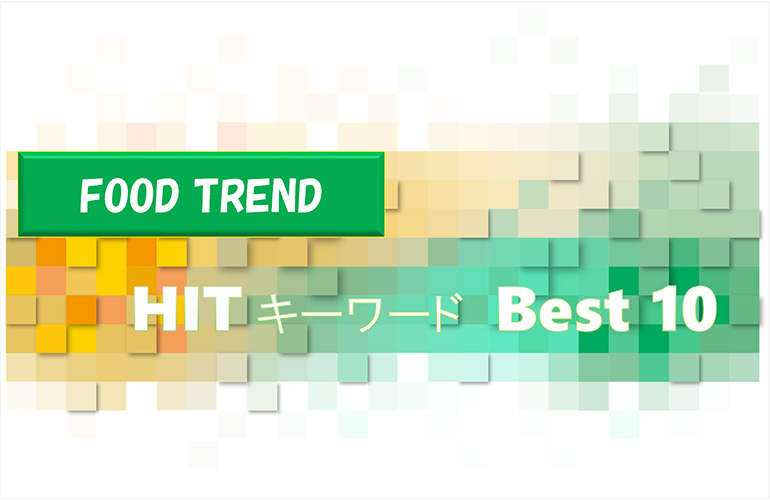 FOOD TREND

HIT キーワード Best 10